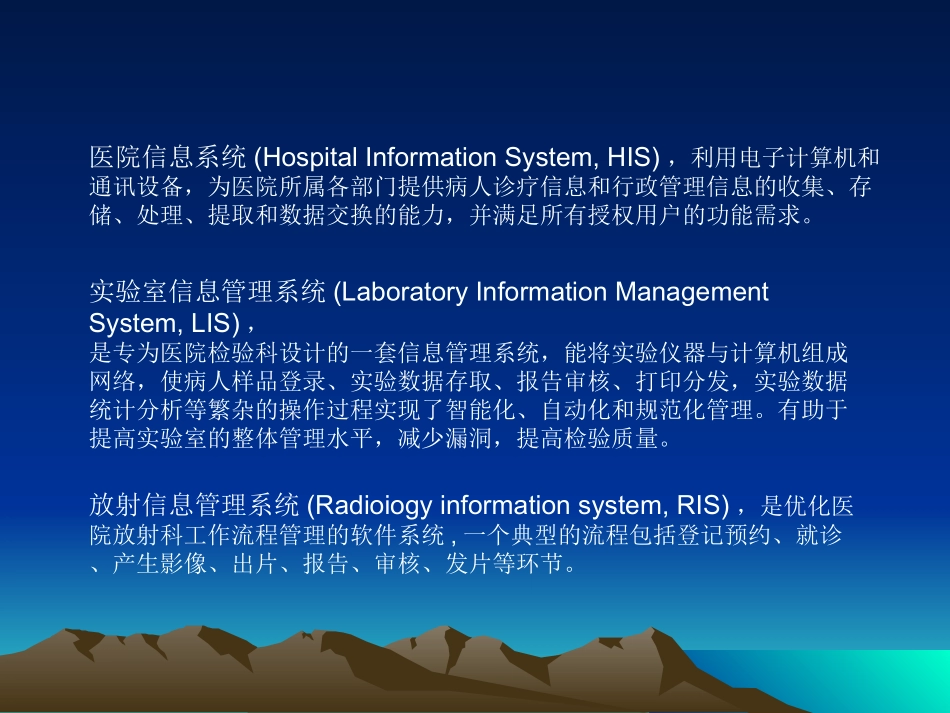 医院信息系统 (Hospital Information System, HIS)，利用电子计算机和通讯设备，为医院所属各部门提供病人诊疗信息和行政管理信息的收集、存储、处理、提取和数据交换的能力，并满足所有授权用户的功能需求。

实验室信息管理系统 (Laboratory Information Management System, LIS)，
是专为医院检验科设计的一套信息管理系统，能将实验仪器与计算机组成网络，使病人样品登录、实验数据存取、报告审核、打印分发，实验数据统计分析等繁杂的操作过程实现了智能化、自动化和规范化管理。有助于提高实验室的整体管理水平，减少漏洞，提高检验质量。

放射信息管理系统 (Radioiogy information system, RIS)，是优化医院放射科工作流程管理的软件系统 , 一个典型的流程包括登记预约、就诊、产生影像、出片、报告、审核、发片等环节。